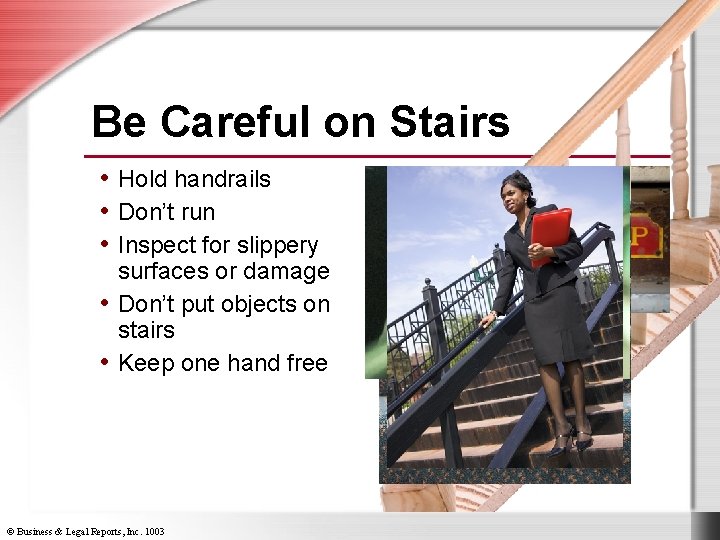 Be Careful on Stairs

• Hold handrails
• Don't run
• Inspect for slippery surfaces or damage
• Don't put objects on stairs
• Keep one hand free

P

© Business & Legal Reports, Inc. 1003